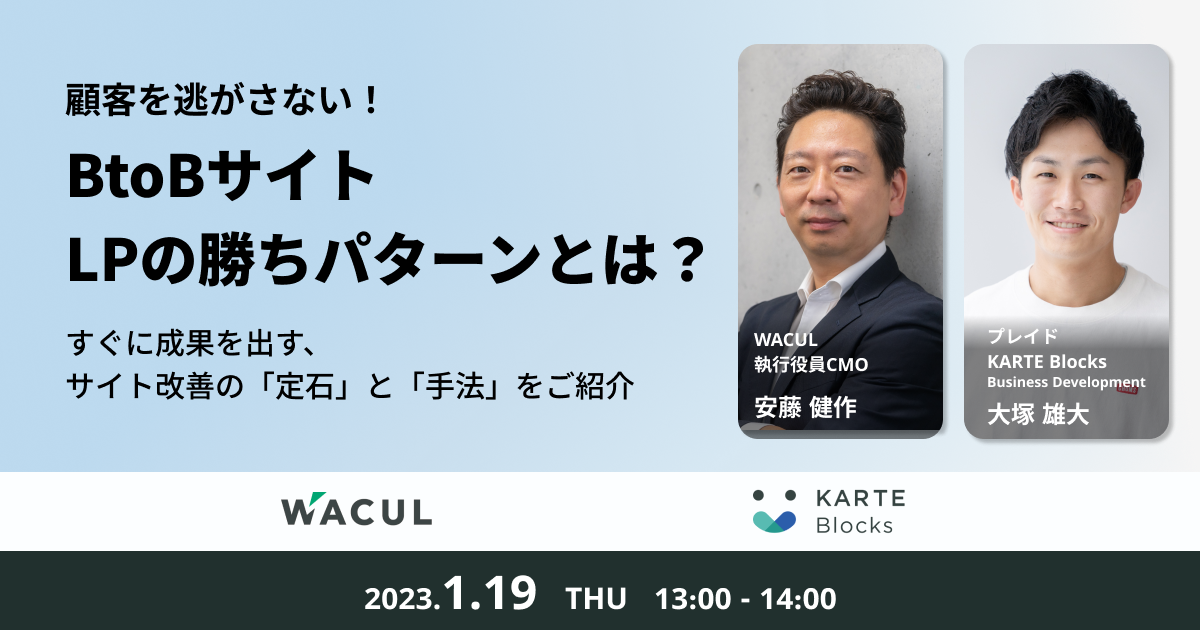 顧客を逃がさない！

BtoBサイト
LPの勝ちパターンとは？

すぐに成果を出す、
サイト改善の「定石」と「手法」をご紹介

WACUL
執行役員CMO
安藤 健作

プレイド
KARTE Blocks
Business Development
大塚 雄大

WACUL

KARTE
Blocks

2023.1.19 THU 13:00 - 14:00